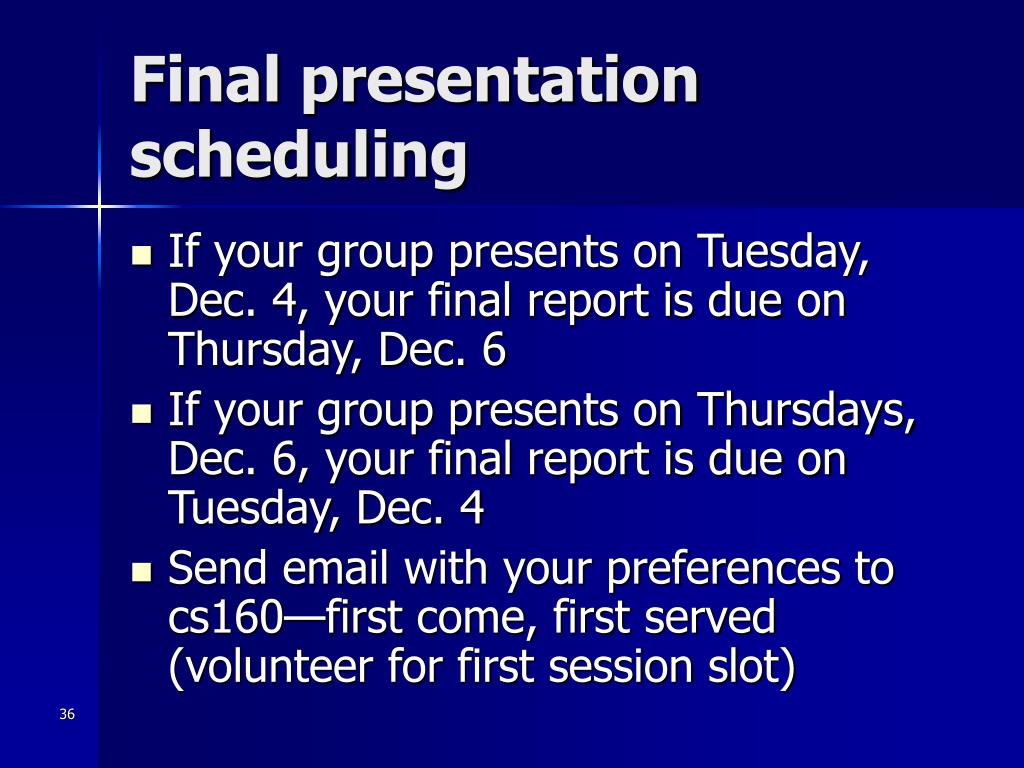 Final presentation scheduling

- If your group presents on Tuesday, Dec. 4, your final report is due on Thursday, Dec. 6
- If your group presents on Thursdays, Dec. 6, your final report is due on Tuesday, Dec. 4
- Send email with your preferences to cs160—first come, first served (volunteer for first session slot)

36